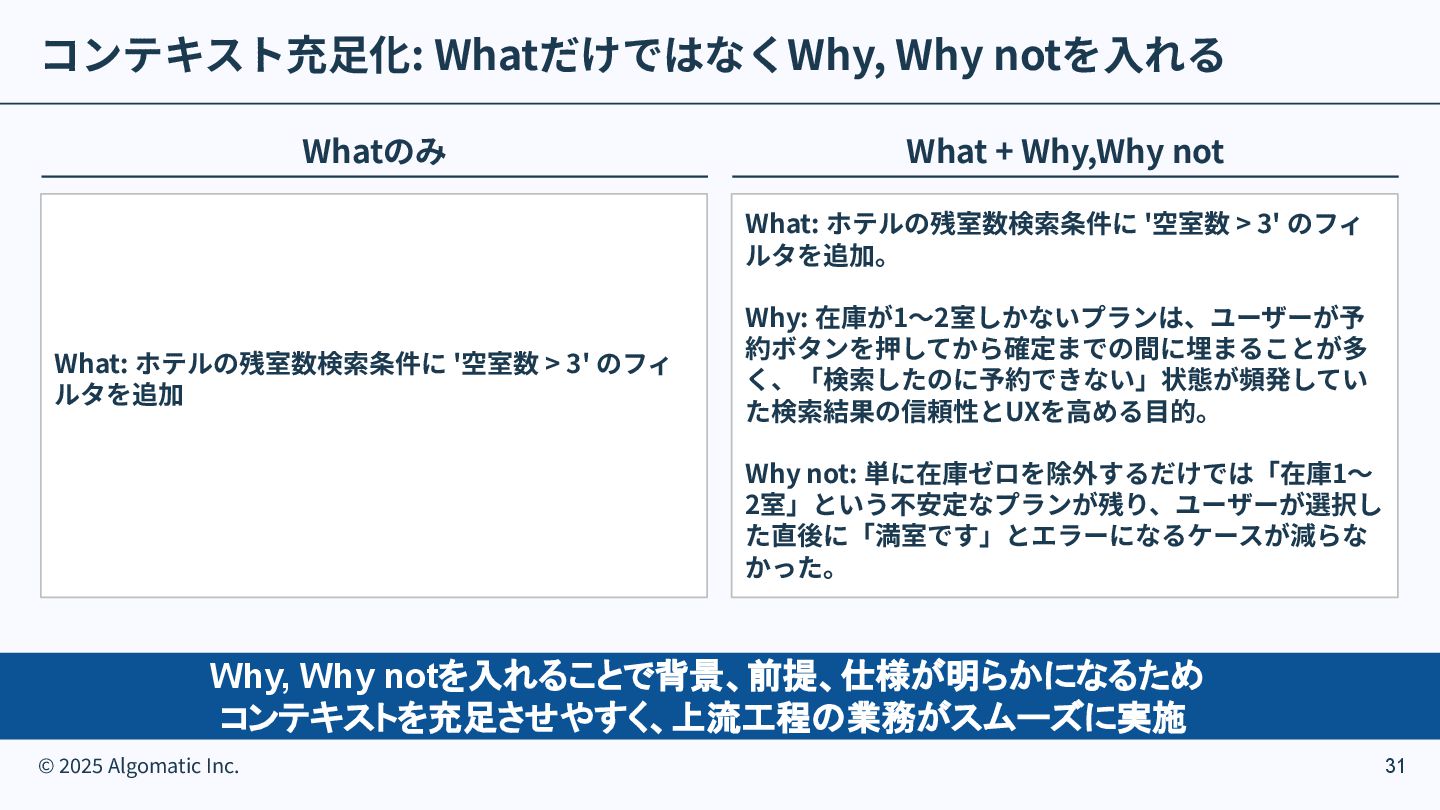 コンテキスト充足化: WhatだけではなくWhy, Why notを入れる

Whatのみ

What: ホテルの残室数検索条件に '空室数 > 3' のフィルタを追加

What + Why,Why not

What: ホテルの残室数検索条件に '空室数 > 3' のフィルタを追加。

Why: 在庫が1〜2室しかないプランは、ユーザーが予約ボタンを押してから確定までの間に埋まることが多く、「検索したのに予約できない」状態が頻発していた検索結果の信頼性とUXを高める目的。

Why not: 単に在庫ゼロを除外するだけでは「在庫1〜2室」という不安定なプランが残り、ユーザーが選択した直後に「満室です」とエラーになるケースが減らなかった。

Why, Why notを入れることで背景、前提、仕様が明らかになるため
コンテキストを充足させやすく、上流工程の業務がスムーズに実施

© 2025 Algomatic Inc.

31